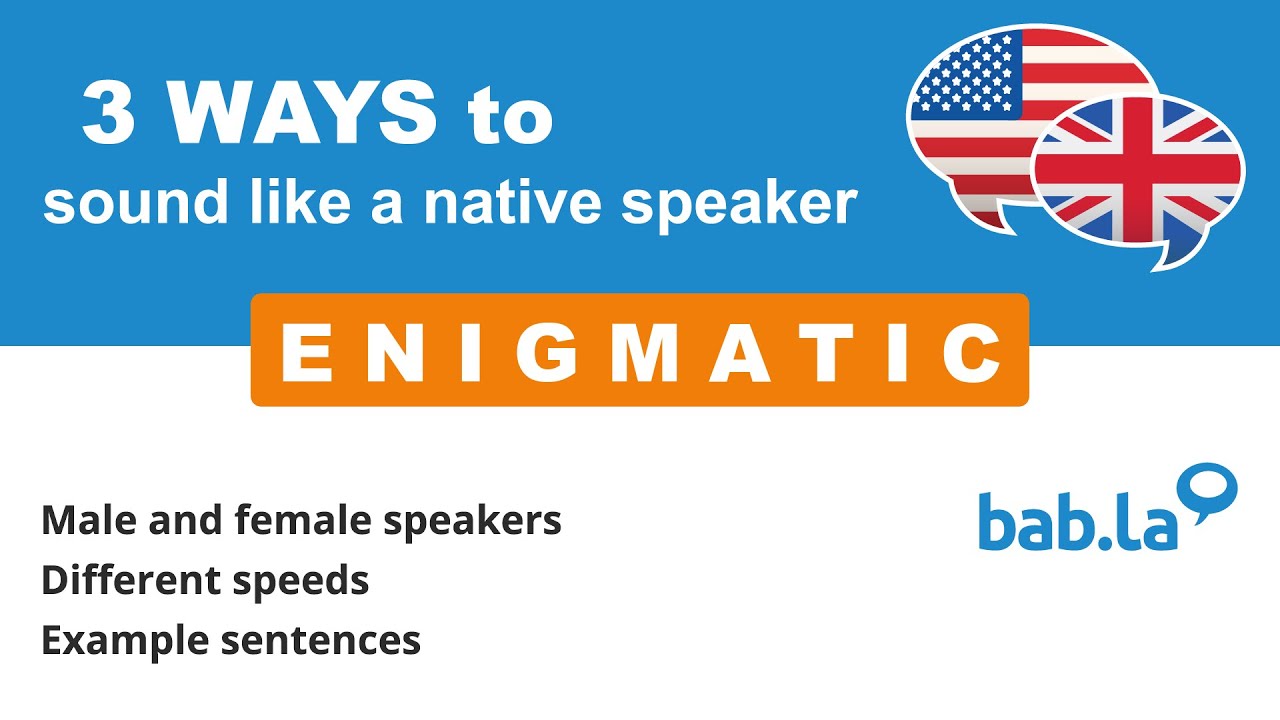 3 WAYS to
sound like a native speaker

ENIGMATIC

Male and female speakers
Different speeds
Example sentences

bab.la